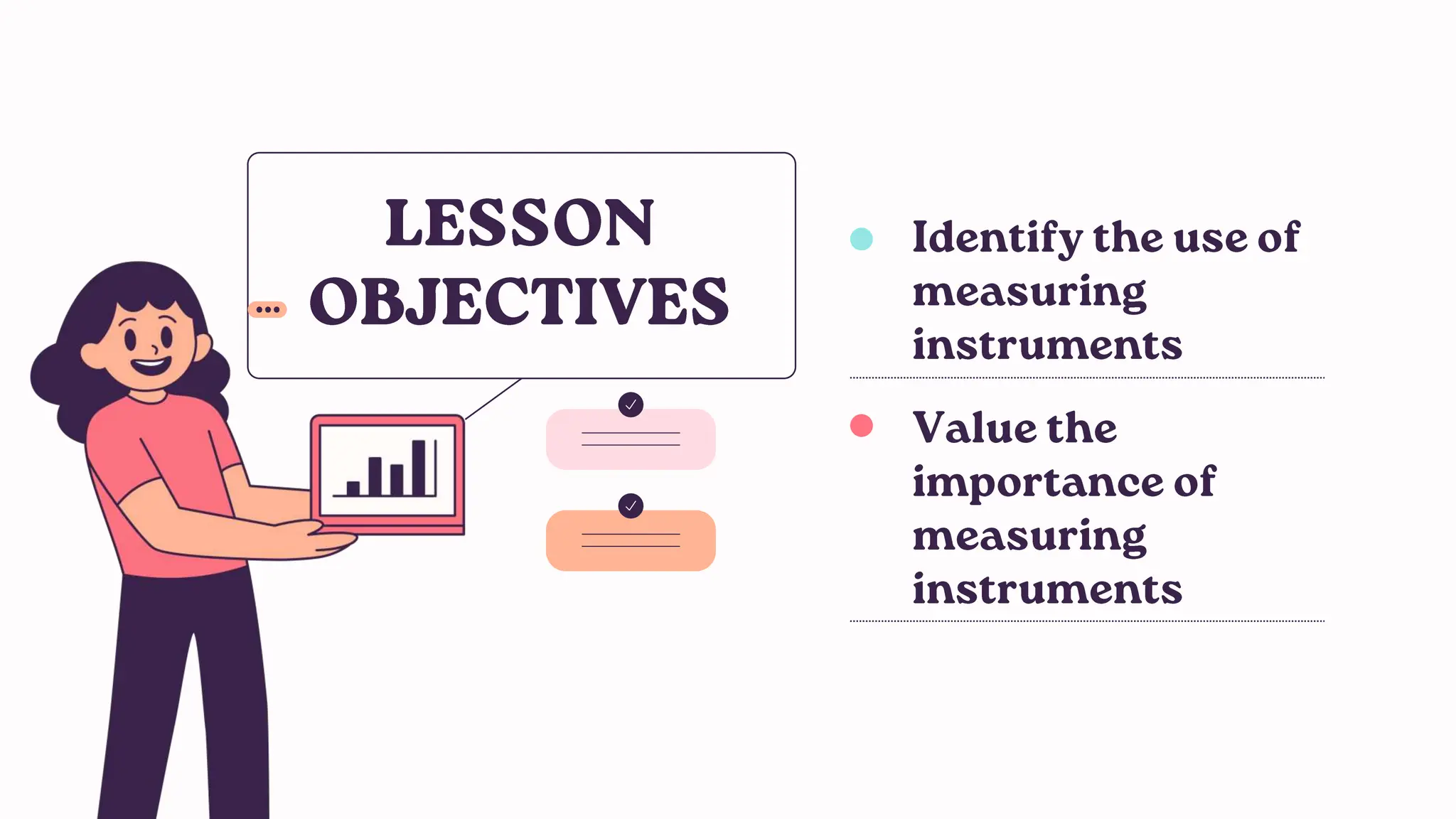 LESSON OBJECTIVES

Identify the use of measuring instruments

Value the importance of measuring instruments